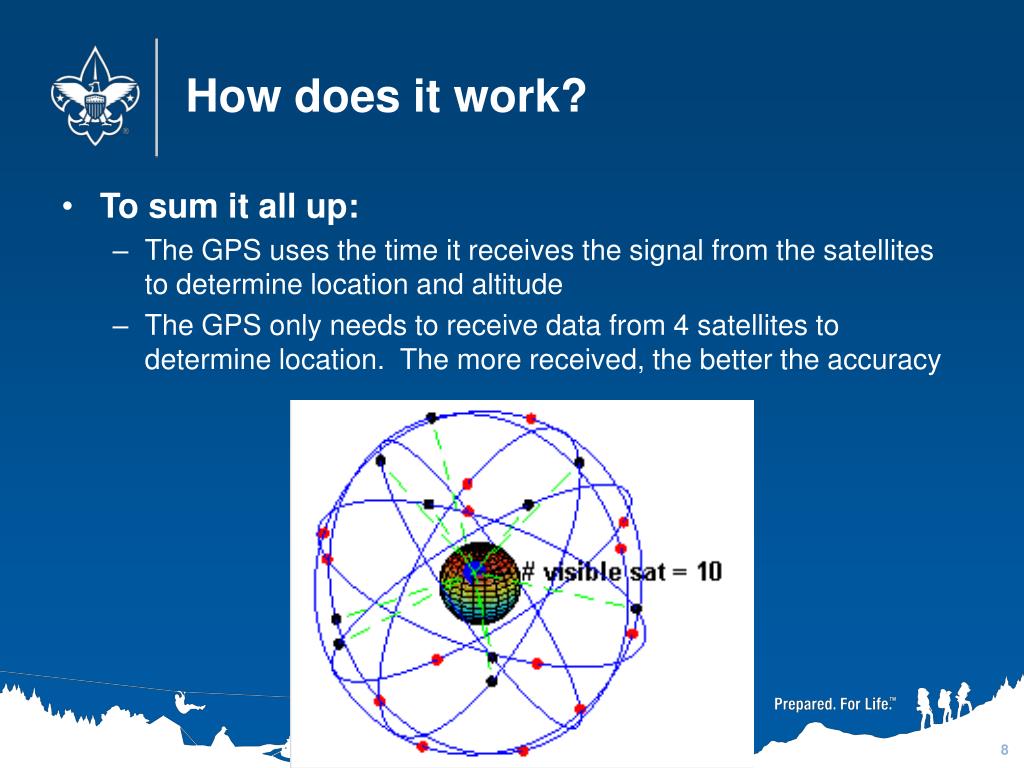 How does it work?

• To sum it all up:
– The GPS uses the time it receives the signal from the satellites to determine location and altitude
– The GPS only needs to receive data from 4 satellites to determine location. The more received, the better the accuracy

# visible sat = 10

Prepared. For Life.™

8